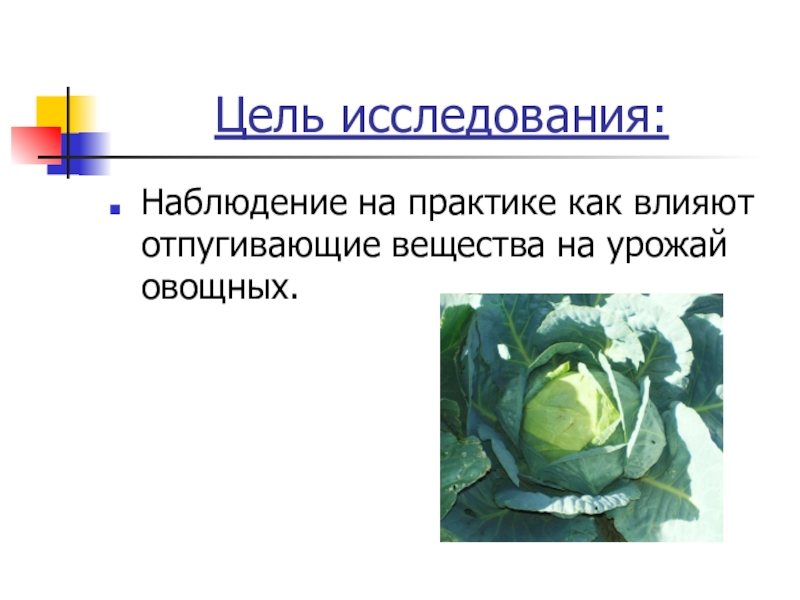 Цель исследования:

Наблюдение на практике как влияют отпугивающие вещества на урожай овощных.